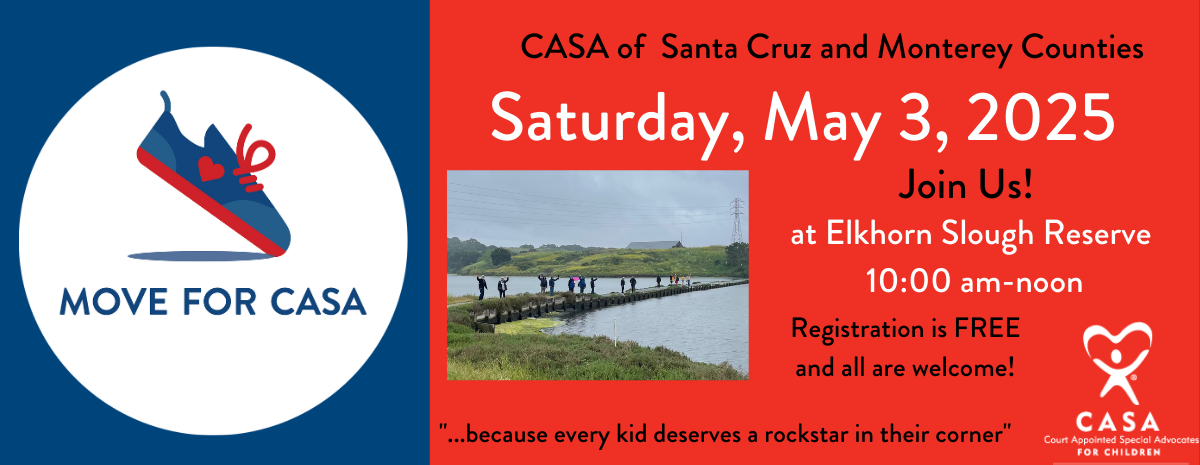 MOVE FOR CASA

CASA of Santa Cruz and Monterey Counties

Saturday, May 3, 2025

Join Us!

at Elkhorn Slough Reserve

10:00 am-noon

Registration is FREE and all are welcome!

"...because every kid deserves a rockstar in their corner"

CASA
Court Appointed Special Advocates
FOR CHILDREN